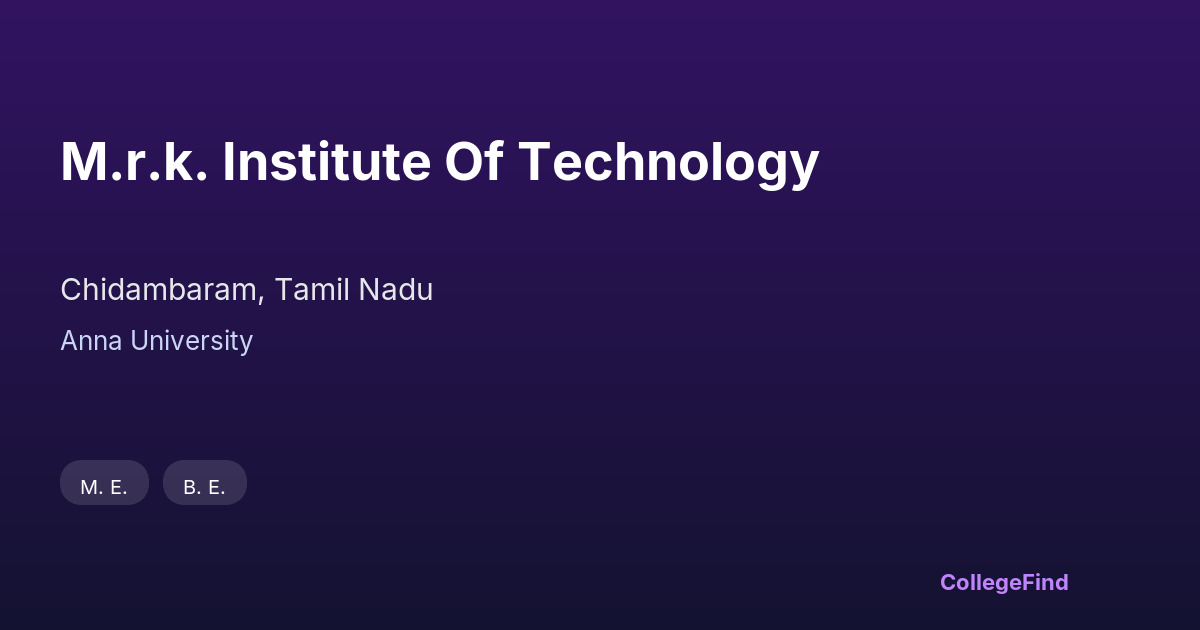 M.r.k. Institute Of Technology

Chidambaram, Tamil Nadu

Anna University

M. E.

B. E.

CollegeFind